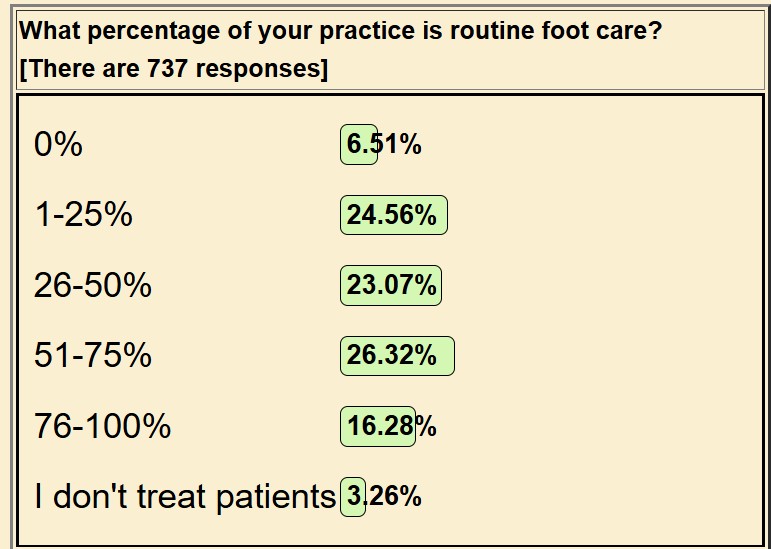 What percentage of your practice is routine foot care?
[There are 737 responses]

| | |
|---|---|
| 0% | 6.51% |
| 1-25% | 24.56% |
| 26-50% | 23.07% |
| 51-75% | 26.32% |
| 76-100% | 16.28% |
| I don't treat patients | 3.26% |